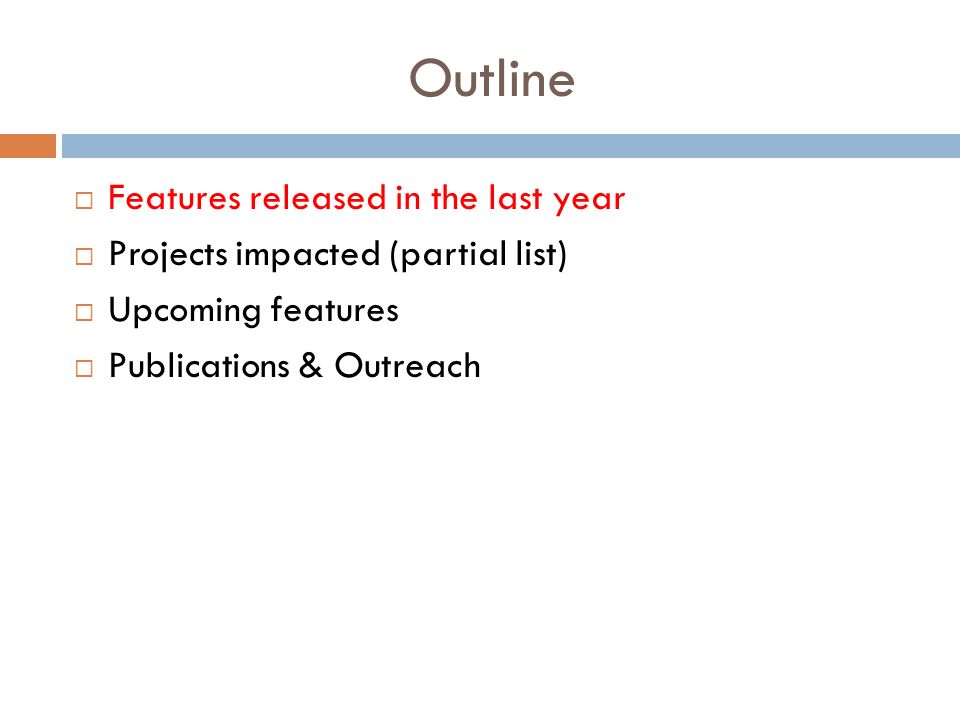 Outline

□ Features released in the last year
□ Projects impacted (partial list)
□ Upcoming features
□ Publications & Outreach